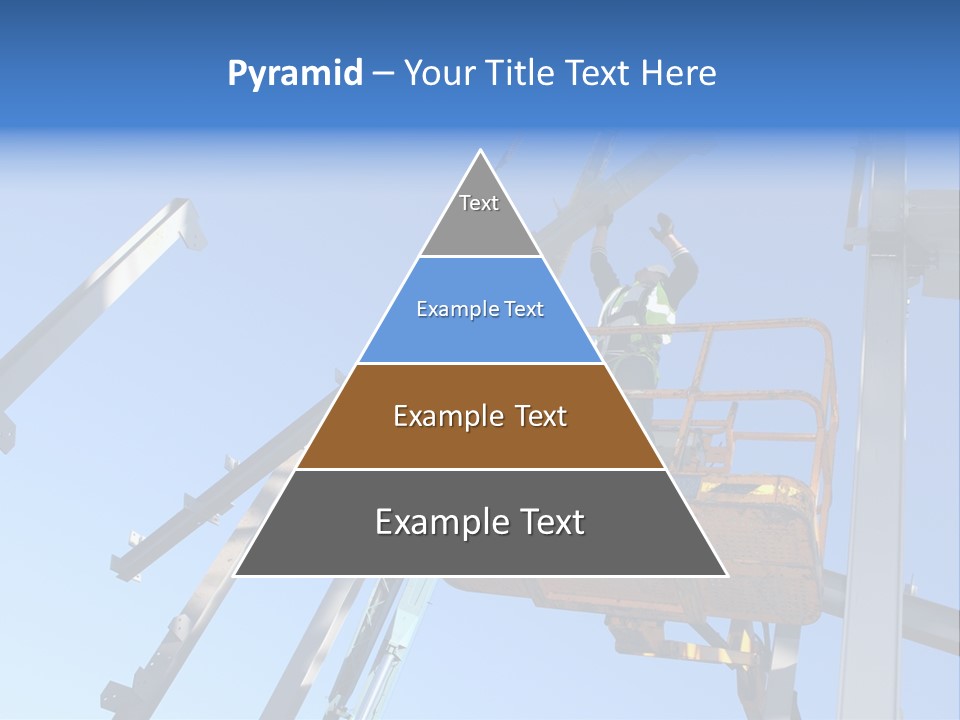 Pyramid – Your Title Text Here

Text

Example Text

Example Text

Example Text